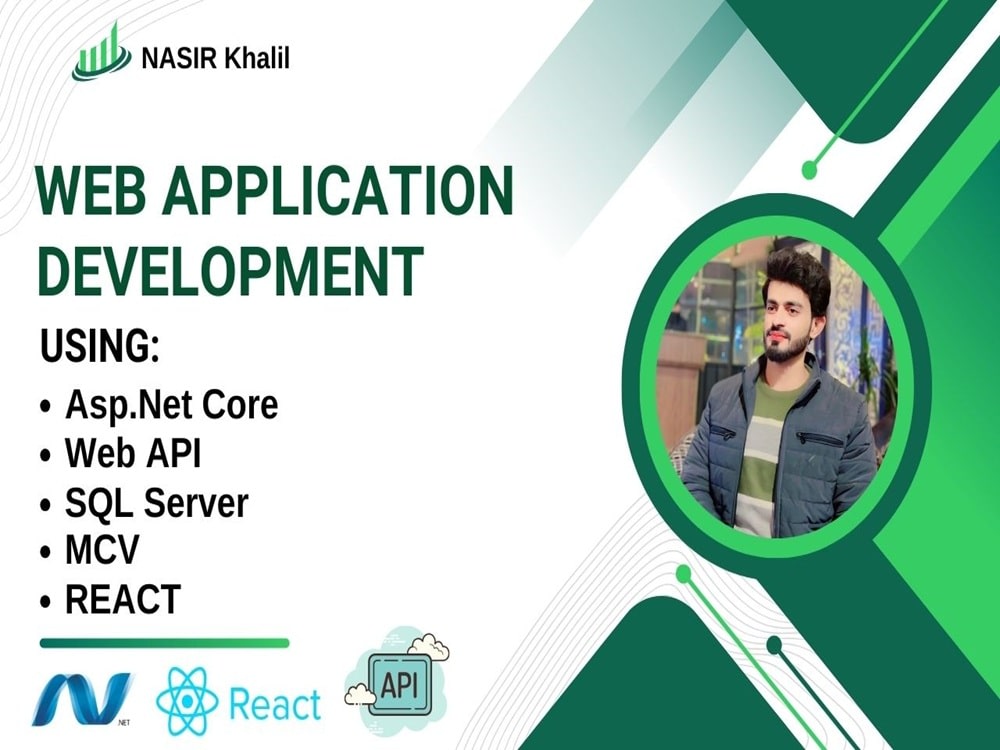 NASIR Khalil

WEB APPLICATION DEVELOPMENT

USING:

• Asp.Net Core
• Web API
• SQL Server
• MCV
• REACT

.NET

React

API